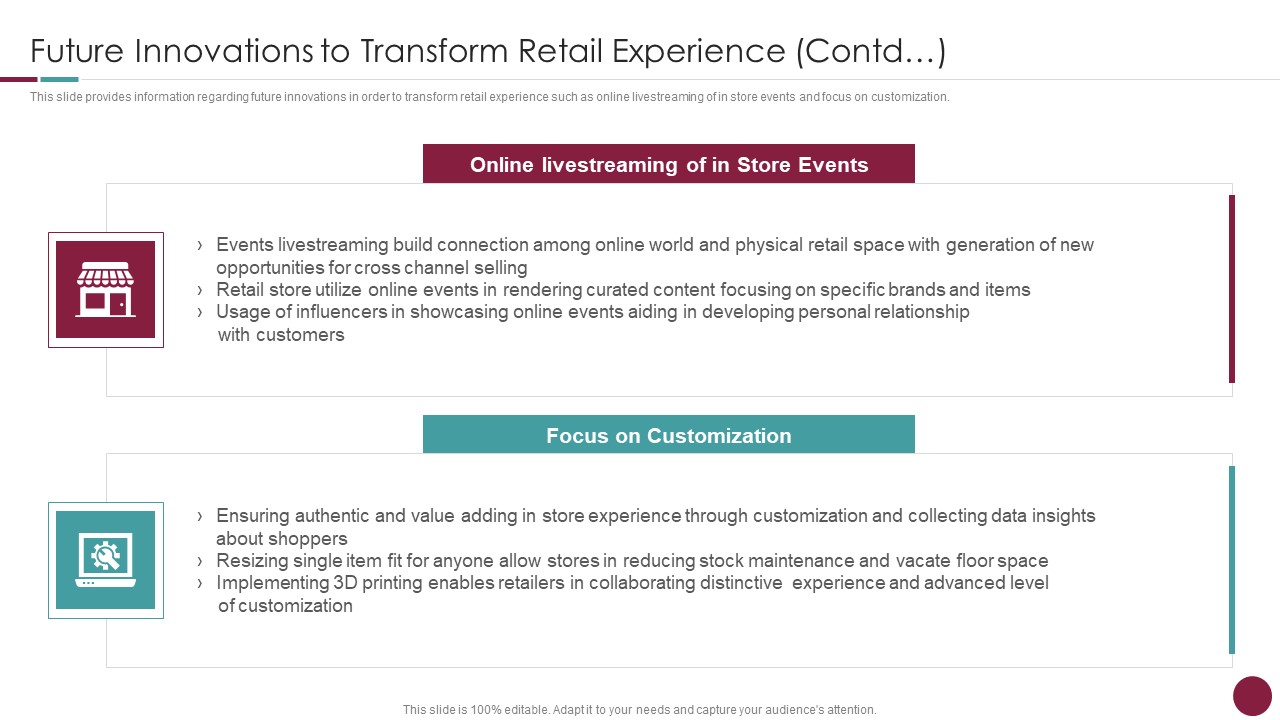 Future Innovations to Transform Retail Experience (Contd…)

This slide provides information regarding future innovations in order to transform retail experience such as online livestreaming of in store events and focus on customization.

Online livestreaming of in Store Events

› Events livestreaming build connection among online world and physical retail space with generation of new opportunities for cross channel selling
› Retail store utilize online events in rendering curated content focusing on specific brands and items
› Usage of influencers in showcasing online events aiding in developing personal relationship with customers

Focus on Customization

› Ensuring authentic and value adding in store experience through customization and collecting data insights about shoppers
› Resizing single item fit for anyone allow stores in reducing stock maintenance and vacate floor space
› Implementing 3D printing enables retailers in collaborating distinctive experience and advanced level of customization

This slide is 100% editable. Adapt it to your needs and capture your audience's attention.